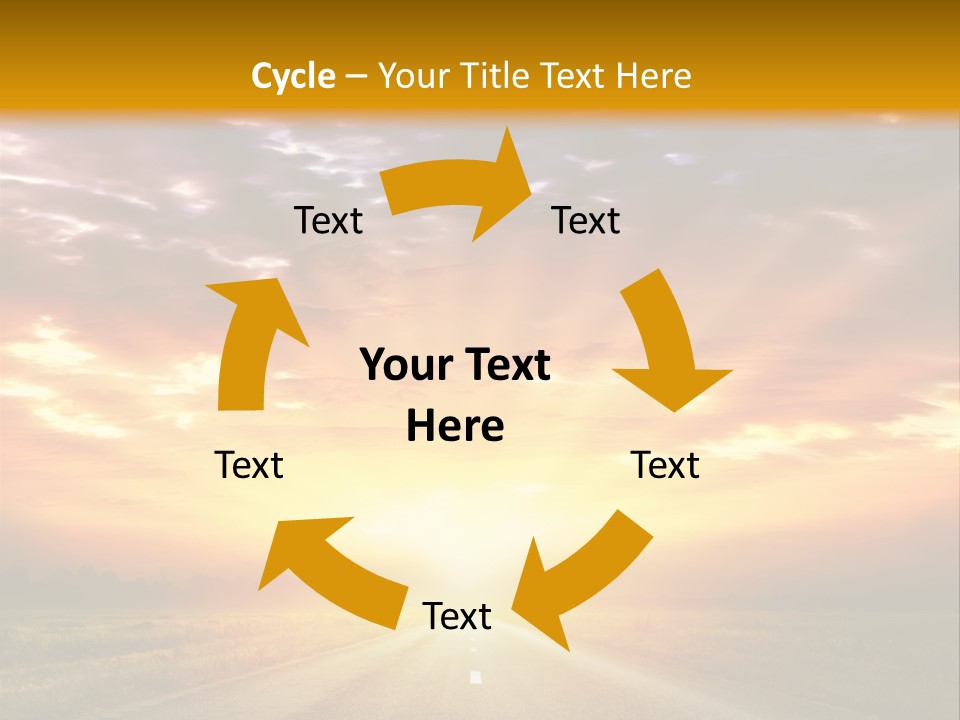 Cycle – Your Title Text Here

Text

Text

Your Text Here

Text

Text

Text